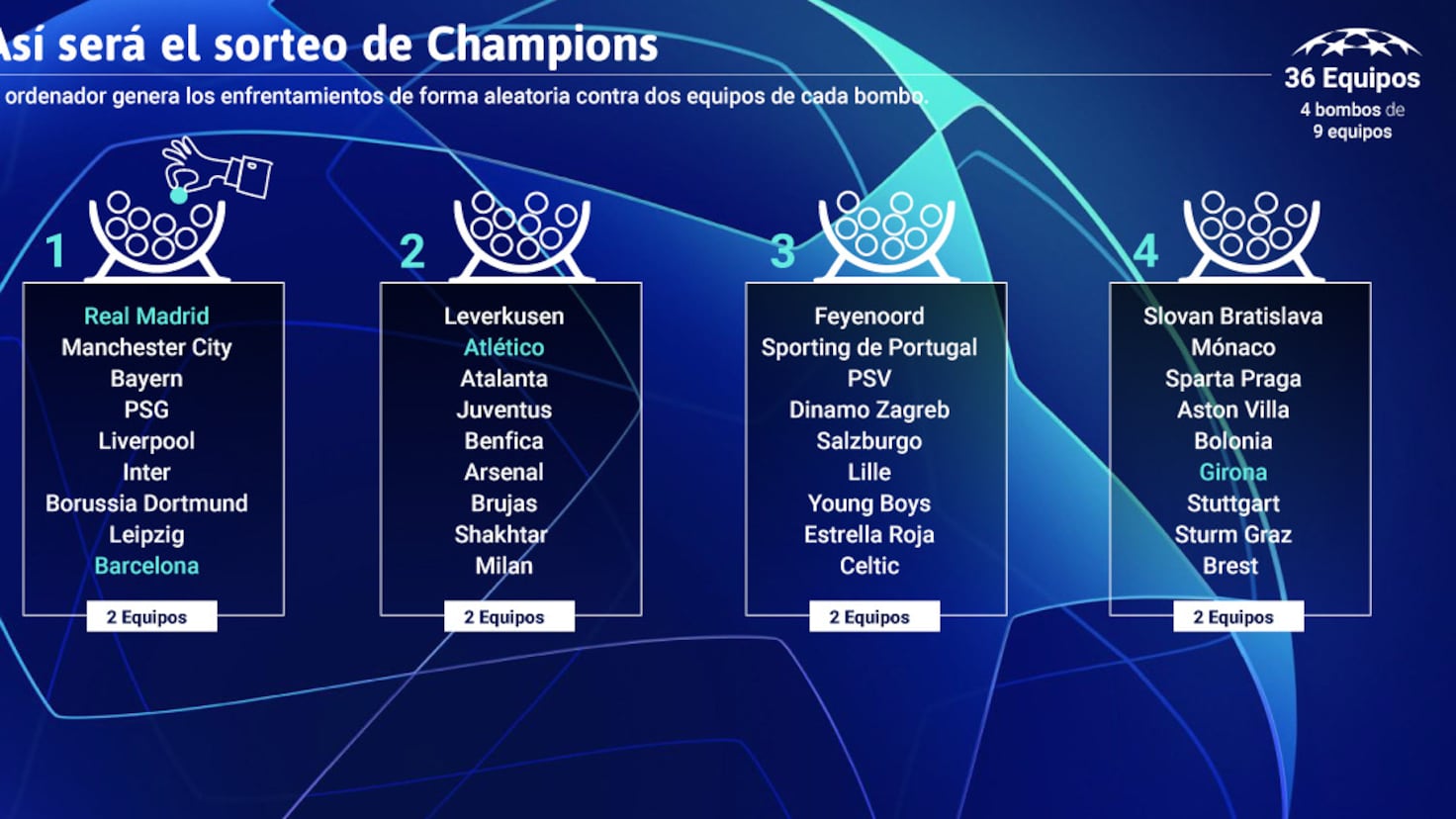 sí será el sorteo de Champions

ordenador genera los enfrentamientos de forma aleatoria contra dos equipos de cada bombo.

36 Equipos
4 bombos de 9 equipos

1
Real Madrid
Manchester City
Bayern
PSG
Liverpool
Inter
Borussia Dortmund
Leipzig
Barcelona
2 Equipos

2
Leverkusen
Atlético
Atalanta
Juventus
Benfica
Arsenal
Brujas
Shakhtar
Milan
2 Equipos

3
Feyenoord
Sporting de Portugal
PSV
Dinamo Zagreb
Salzburgo
Lille
Young Boys
Estrella Roja
Celtic
2 Equipos

4
Slovan Bratislava
Mónaco
Sparta Praga
Aston Villa
Bolonia
Girona
Stuttgart
Sturm Graz
Brest
2 Equipos